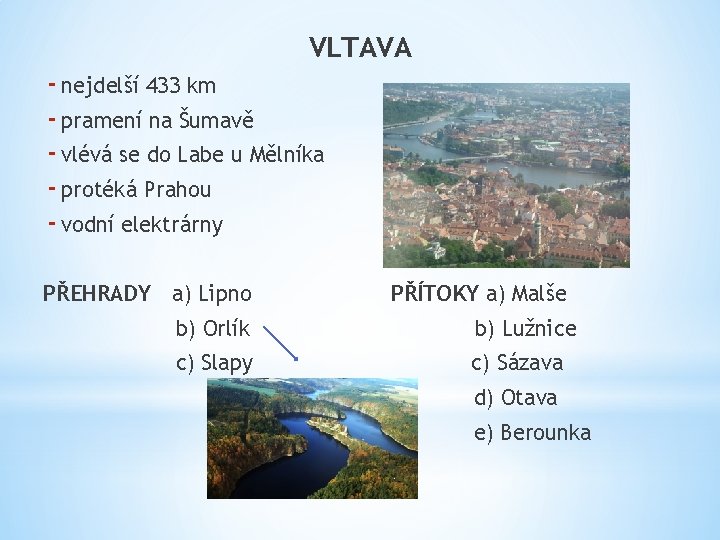 VLTAVA

- nejdelší 433 km
- pramení na Šumavě
- vlévá se do Labe u Mělníka
- protéká Prahou
- vodní elektrárny

PŘEHRADY a) Lipno
b) Orlík
c) Slapy

PŘÍTOKY a) Malše
b) Lužnice
c) Sázava
d) Otava
e) Berounka